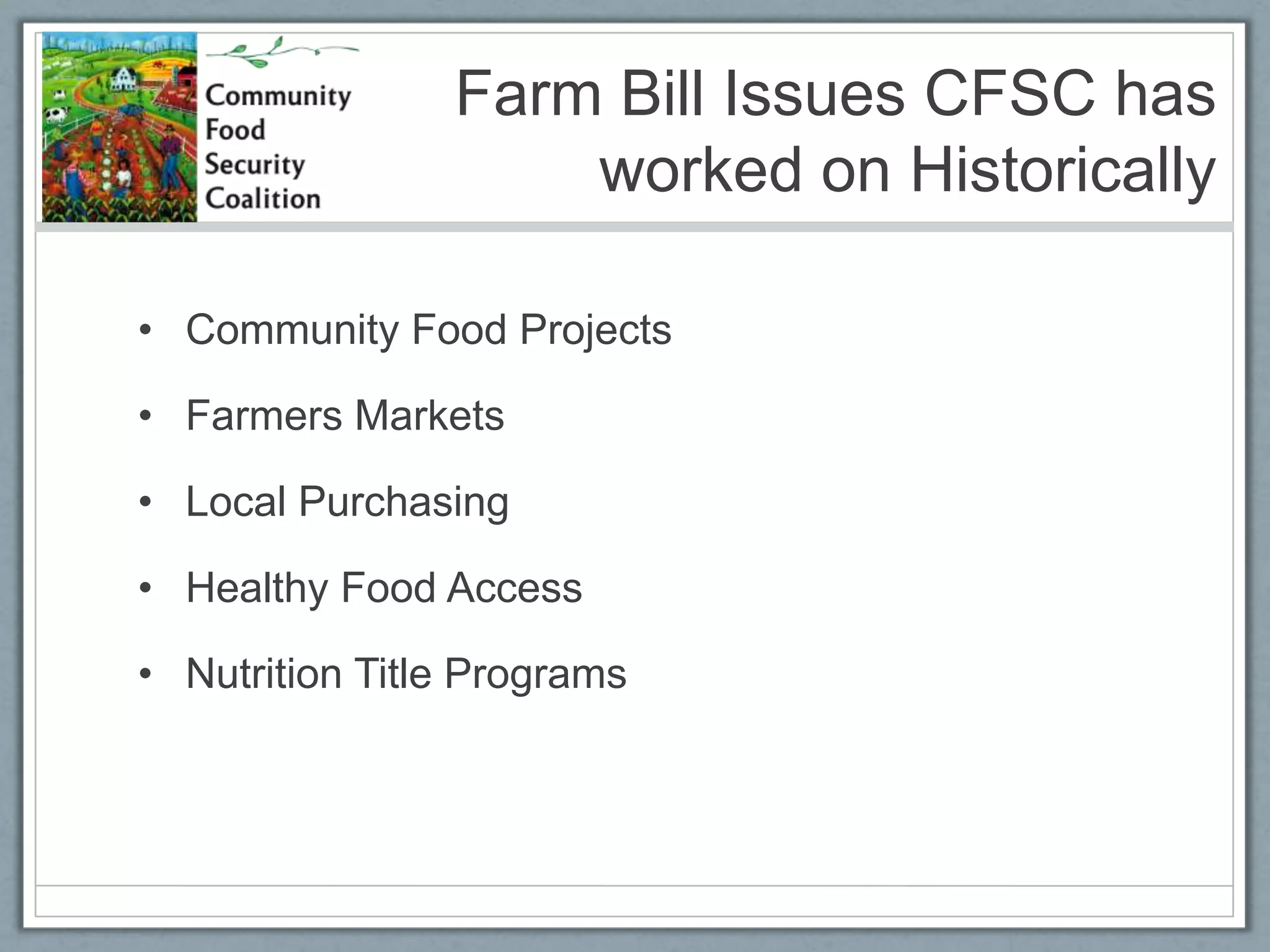 Community Food Security Coalition

Farm Bill Issues CFSC has worked on Historically

• Community Food Projects
• Farmers Markets
• Local Purchasing
• Healthy Food Access
• Nutrition Title Programs